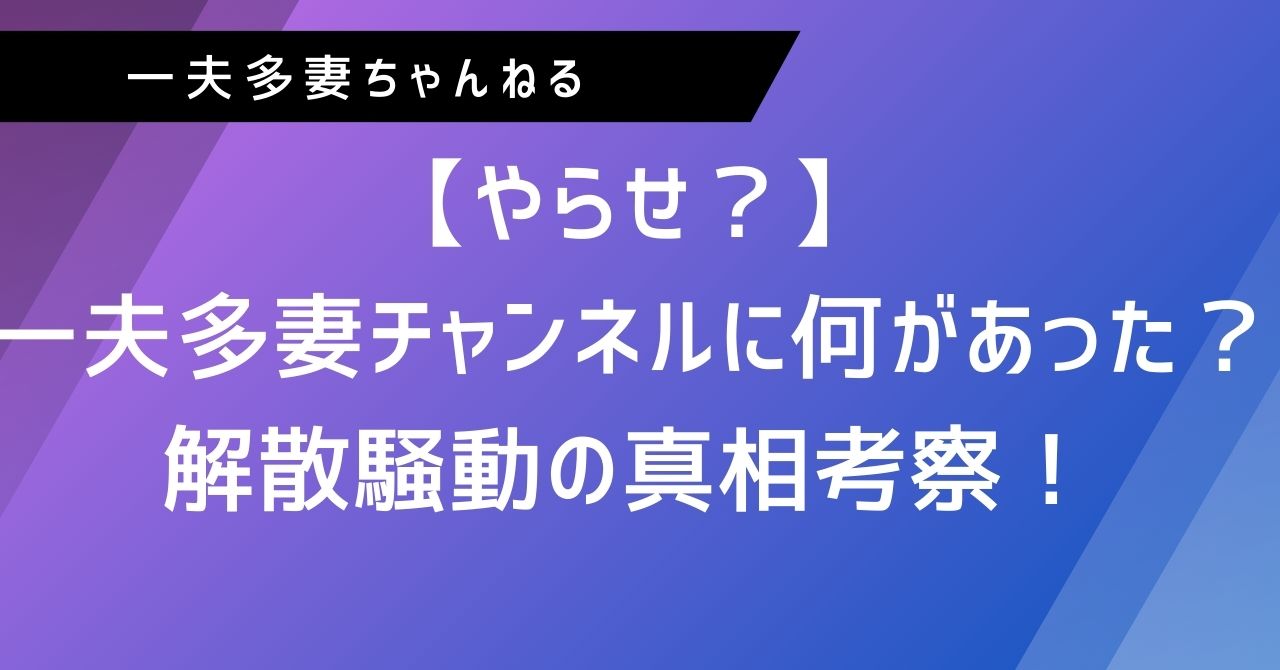 一夫多妻ちゃんねる

【やらせ？】
一夫多妻チャンネルに何があった？
解散騒動の真相考察！